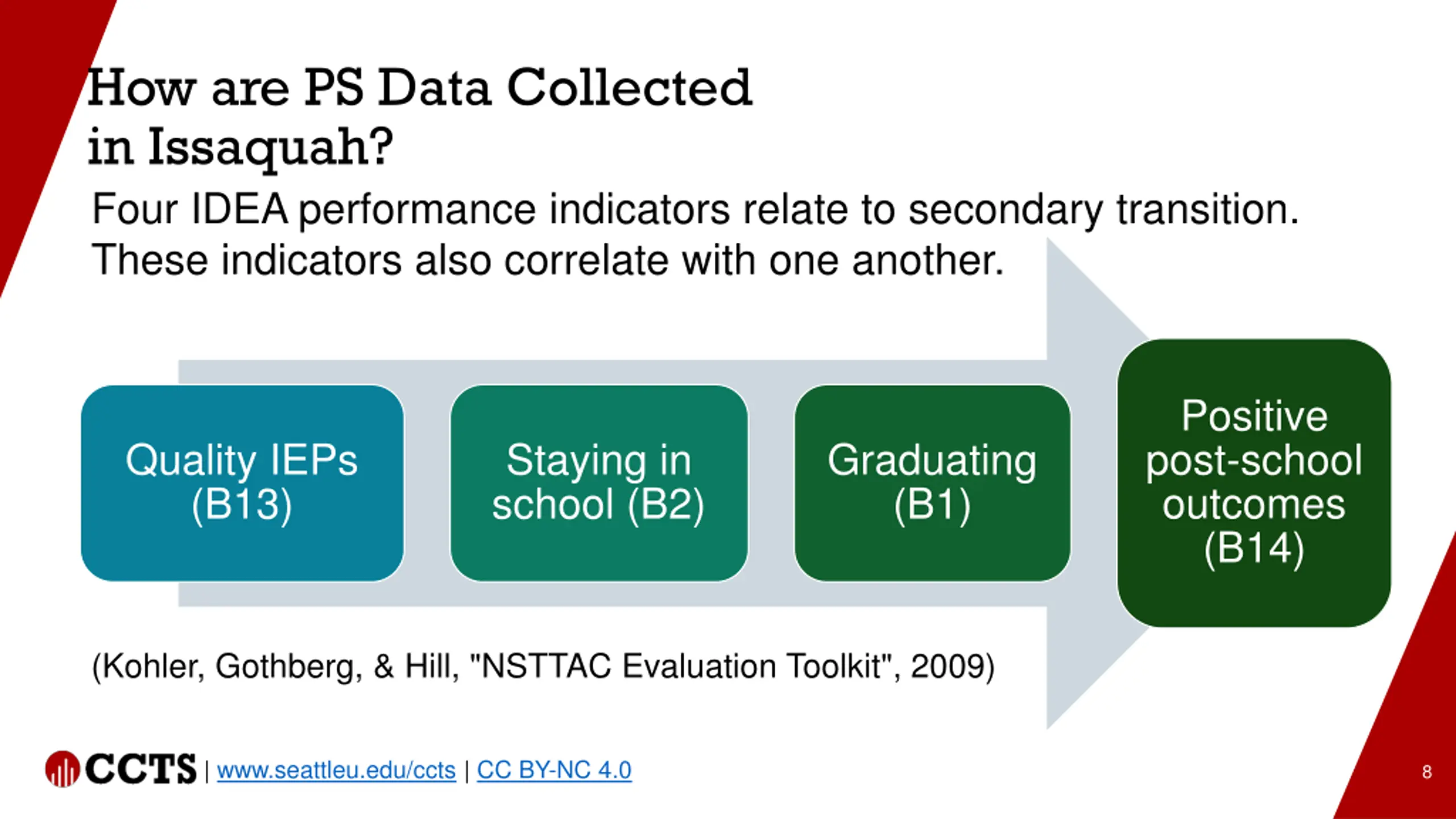 How are PS Data Collected in Issaquah?

Four IDEA performance indicators relate to secondary transition. These indicators also correlate with one another.

Quality IEPs (B13)

Staying in school (B2)

Graduating (B1)

Positive post-school outcomes (B14)

(Kohler, Gothberg, & Hill, "NSTTAC Evaluation Toolkit", 2009)

CCTS | www.seattleu.edu/ccts | CC BY-NC 4.0

8